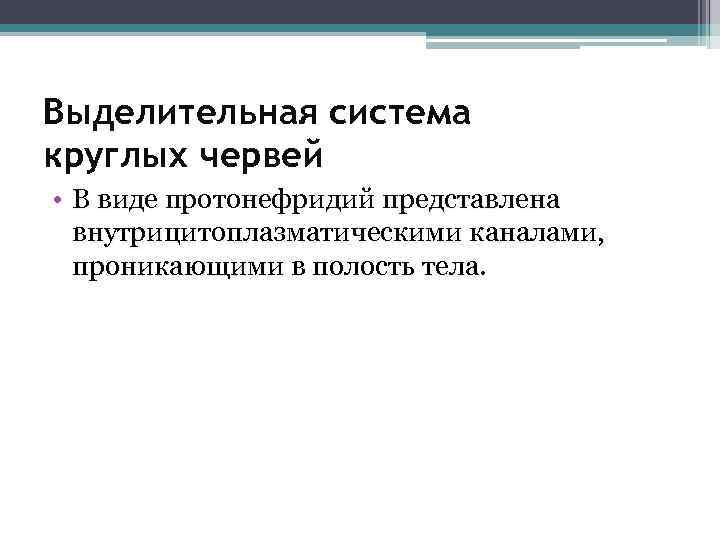 Выделительная система круглых червей

• В виде протонефридий представлена внутрицитоплазматическими каналами, проникающими в полость тела.